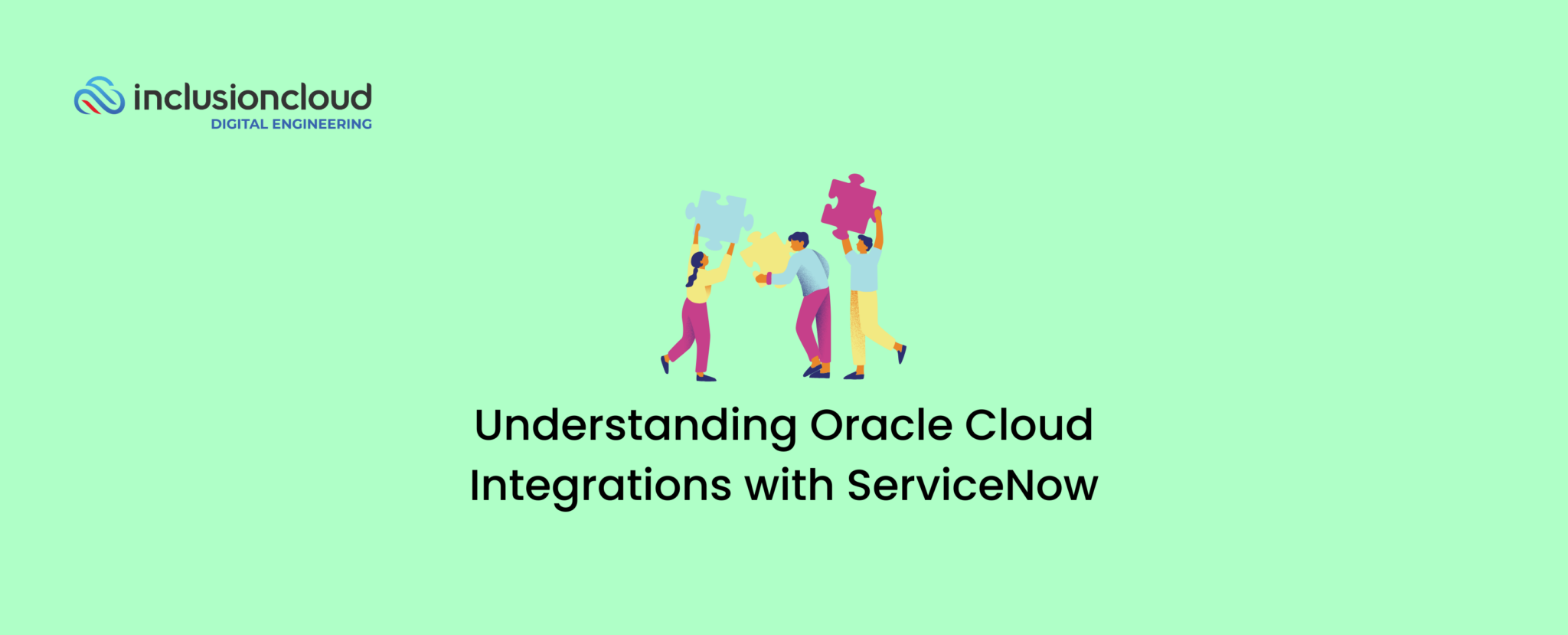 inclusioncloud
DIGITAL ENGINEERING

Understanding Oracle Cloud Integrations with ServiceNow